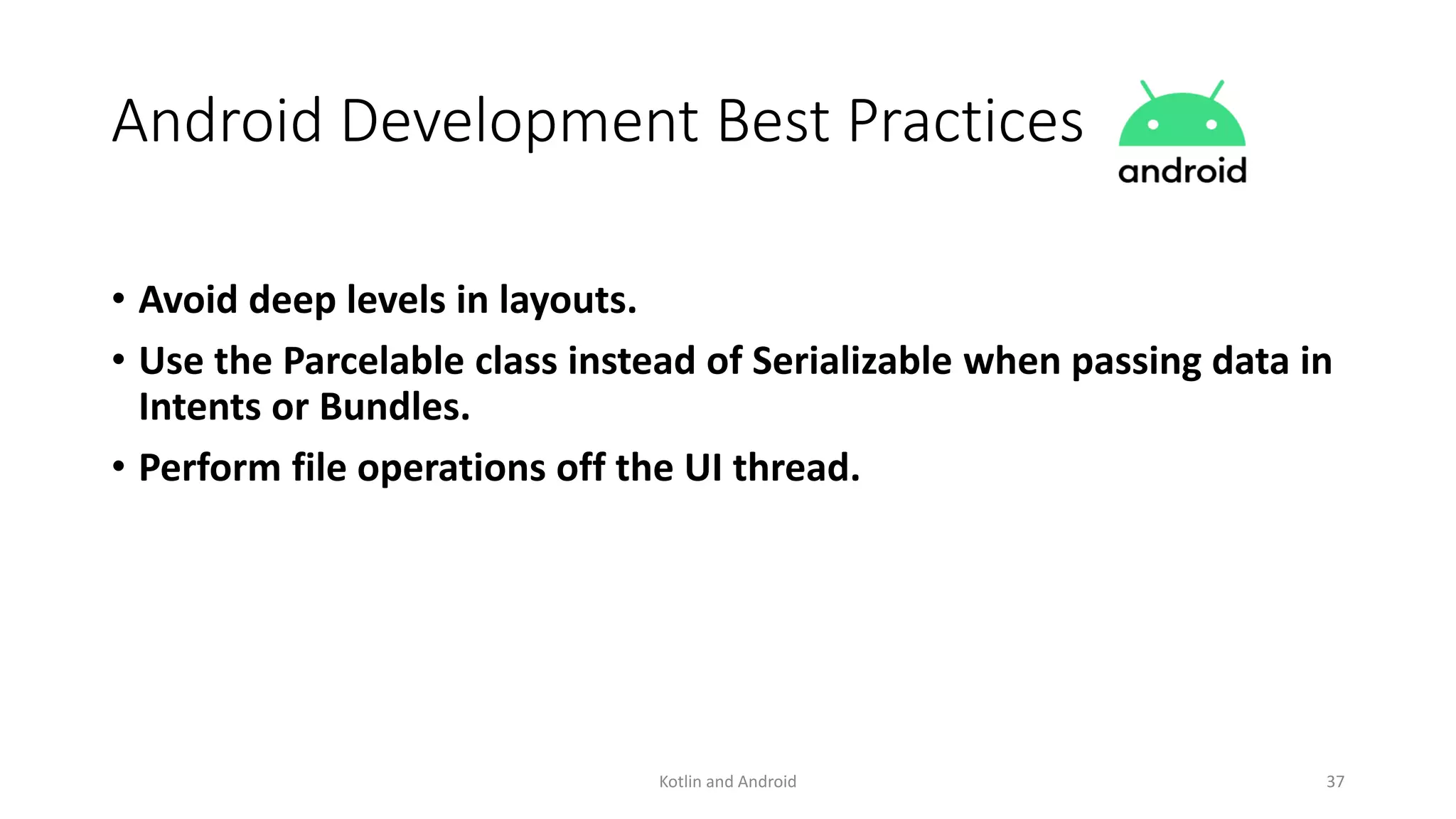 Android Development Best Practices

android

• Avoid deep levels in layouts.
• Use the Parcelable class instead of Serializable when passing data in Intents or Bundles.
• Perform file operations off the UI thread.

Kotlin and Android

37